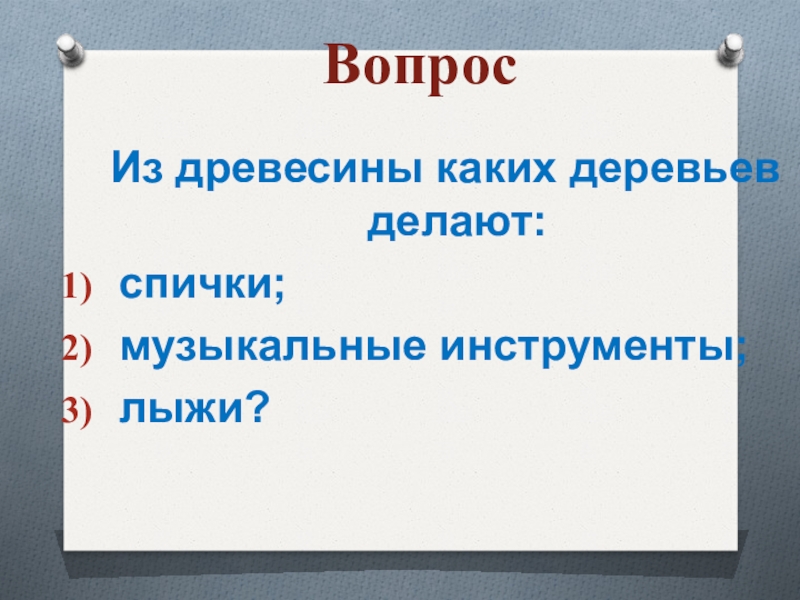 Вопрос

Из древесины каких деревьев делают:

1) спички;
2) музыкальные инструменты;
3) лыжи?